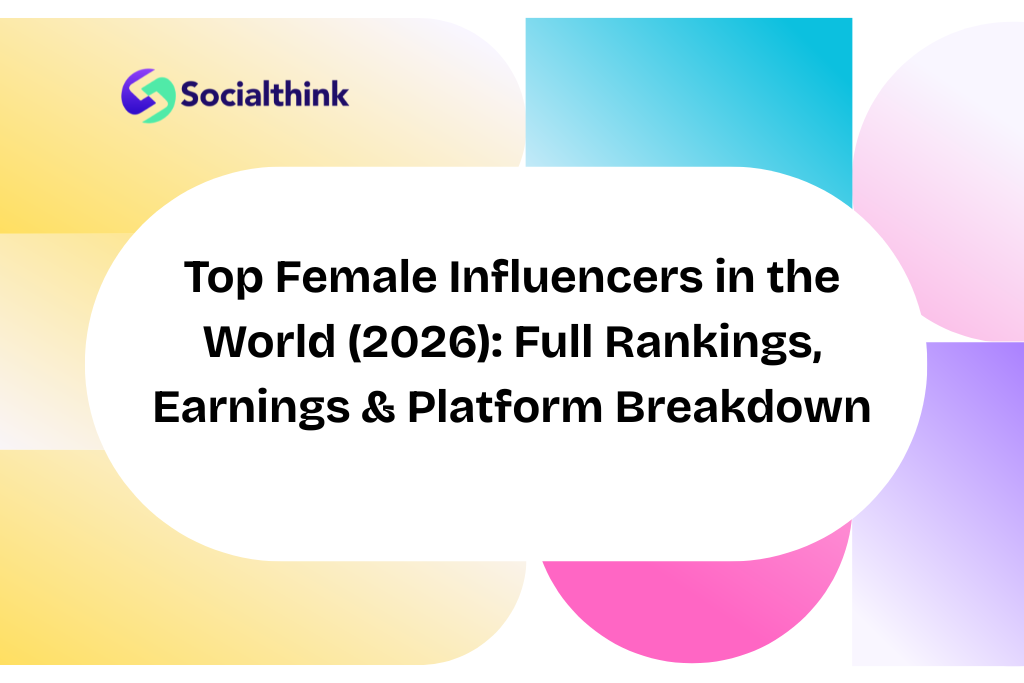 Socialthink

Top Female Influencers in the World (2026): Full Rankings, Earnings & Platform Breakdown